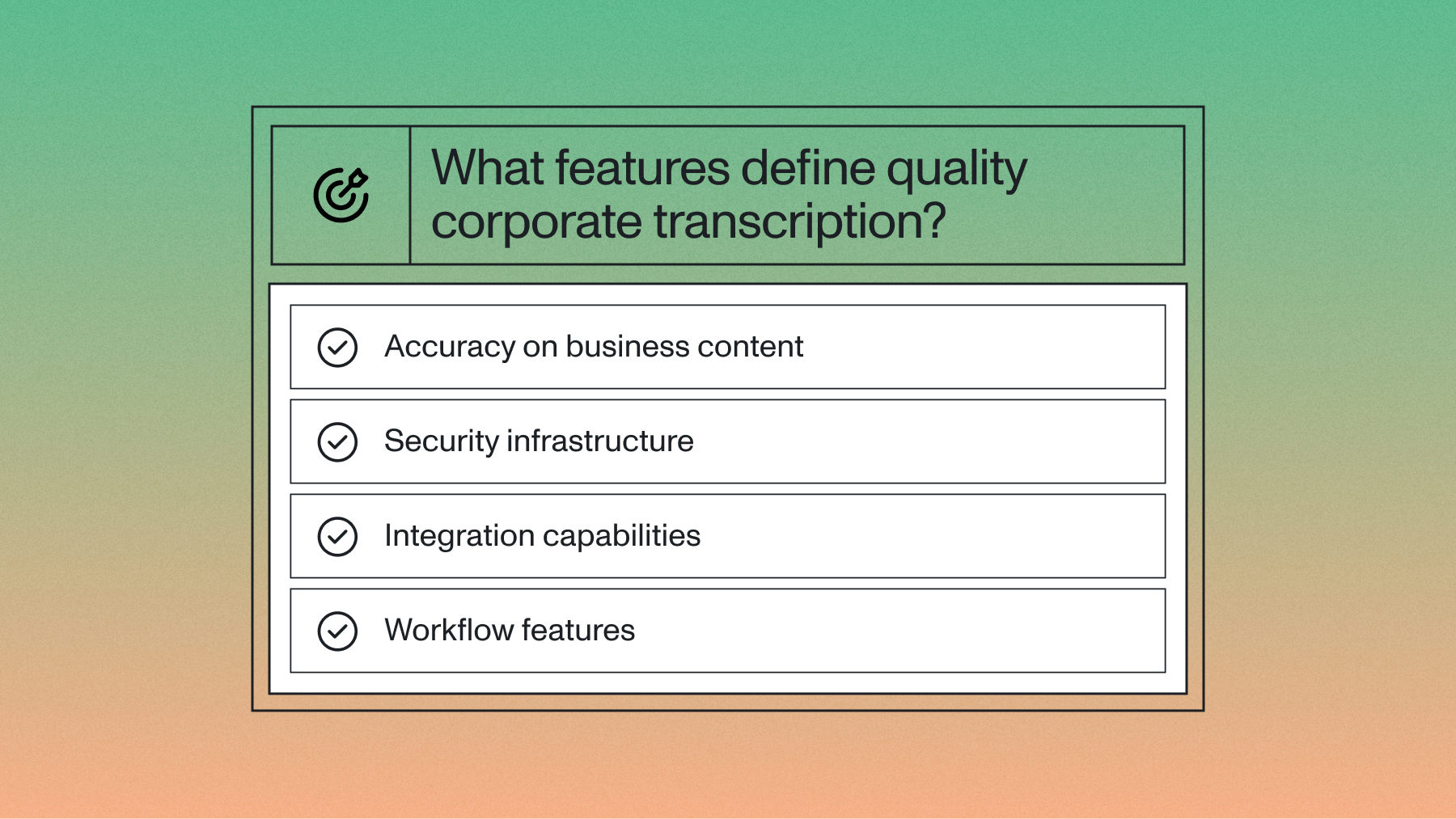 What features define quality corporate transcription?

Accuracy on business content

Security infrastructure

Integration capabilities

Workflow features